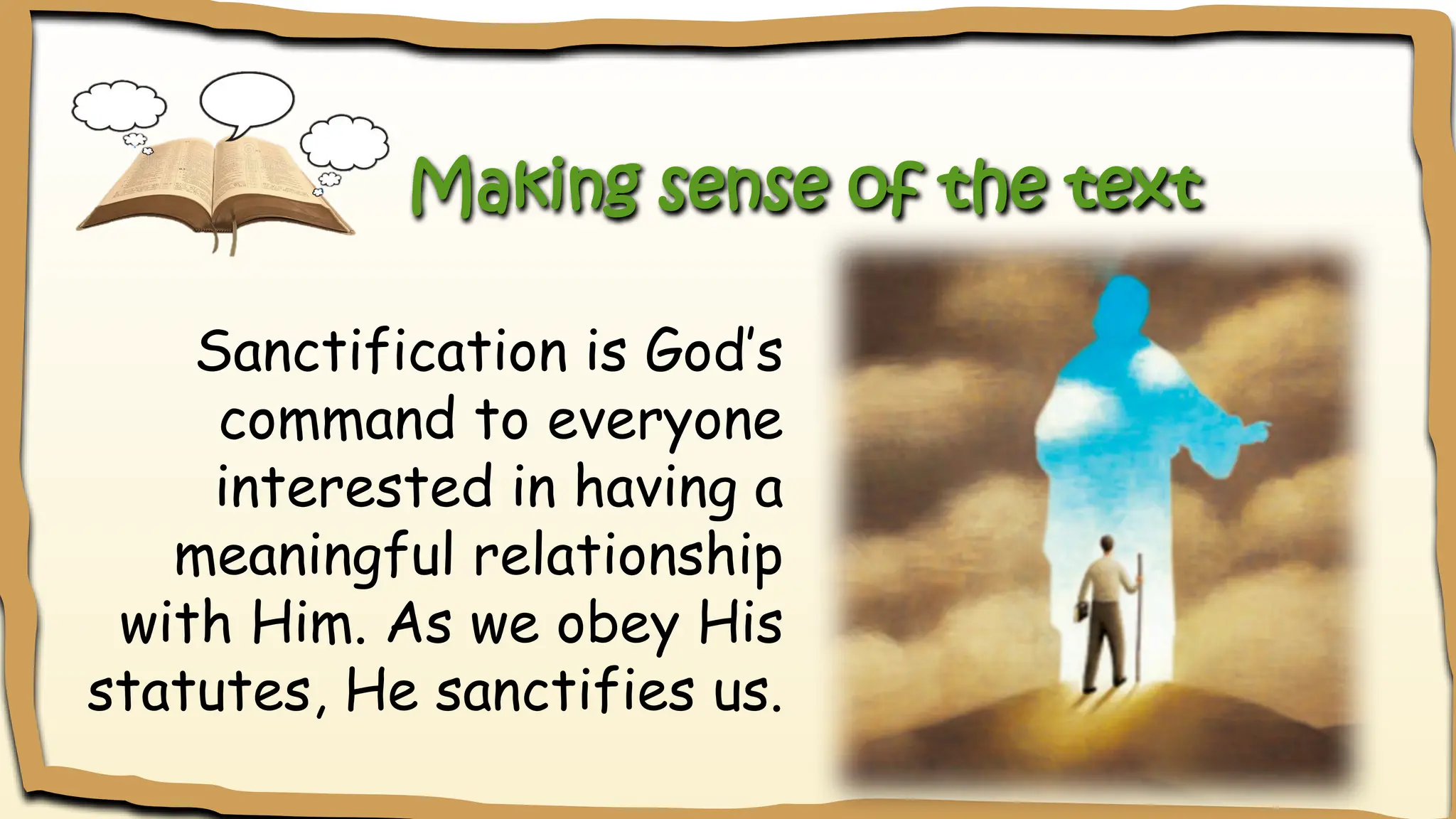 Making sense of the text

Sanctification is God's command to everyone interested in having a meaningful relationship with Him. As we obey His statutes, He sanctifies us.